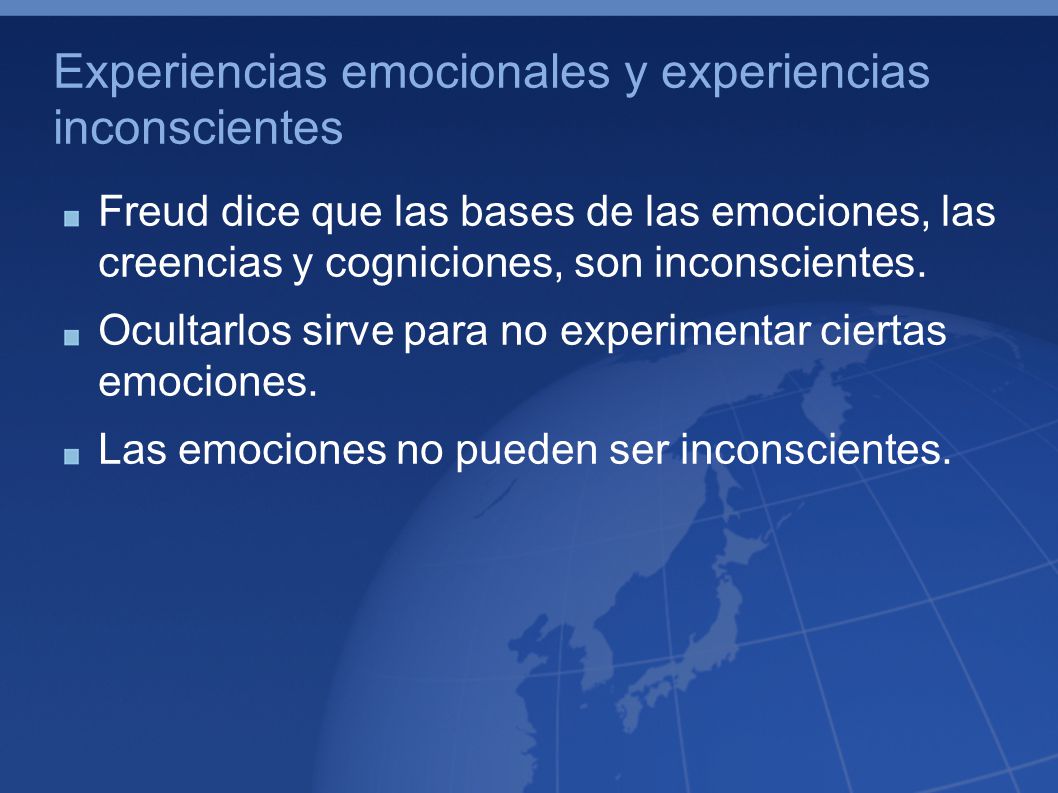 Experiencias emocionales y experiencias inconscientes

Freud dice que las bases de las emociones, las creencias y cogniciones, son inconscientes.

Ocultarlos sirve para no experimentar ciertas emociones.

Las emociones no pueden ser inconscientes.